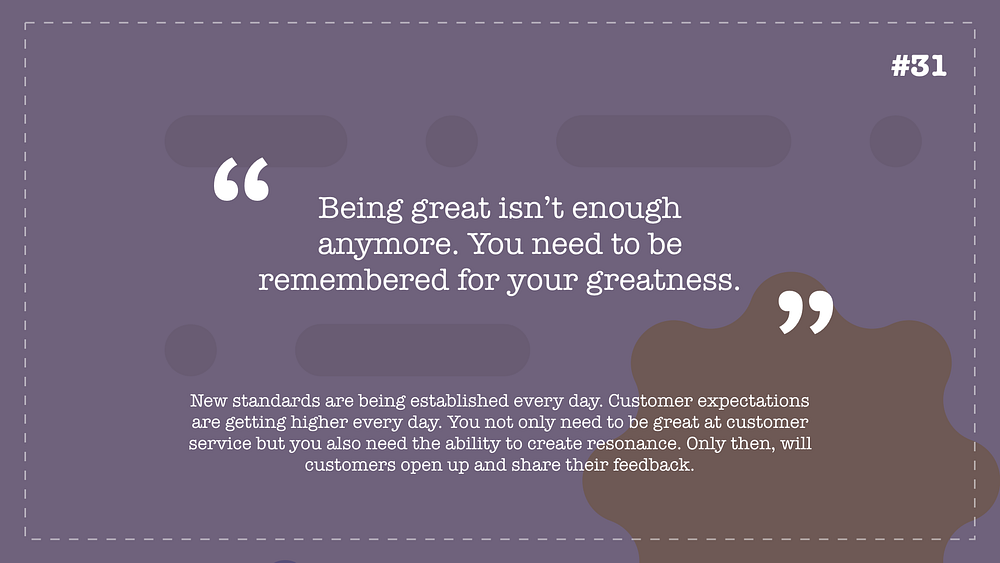 #31

“ Being great isn’t enough anymore. You need to be remembered for your greatness. ”

New standards are being established every day. Customer expectations are getting higher every day. You not only need to be great at customer service but you also need the ability to create resonance. Only then, will customers open up and share their feedback.